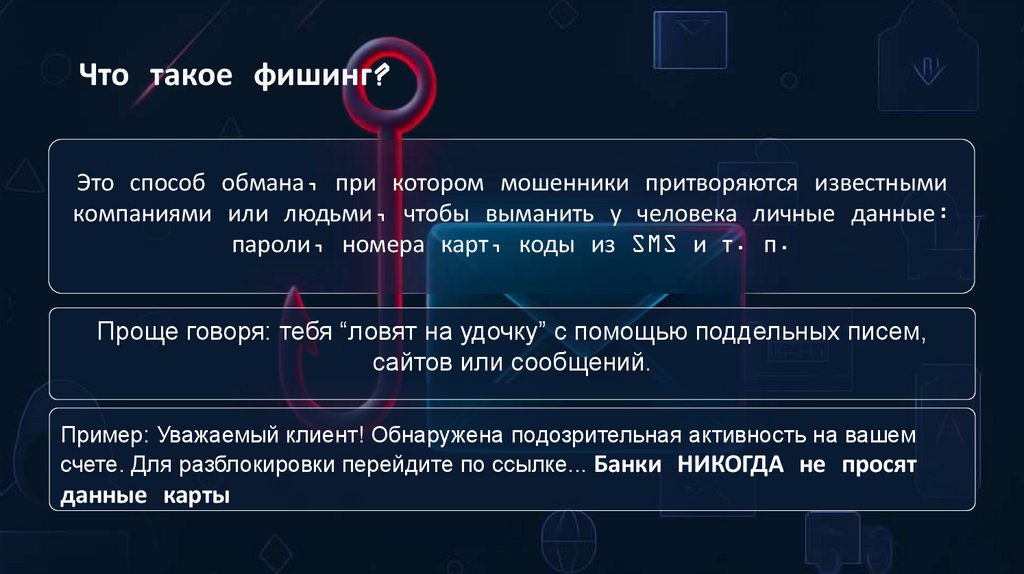 Что такое фишинг?

Это способ обмана, при котором мошенники притворяются известными компаниями или людьми, чтобы выманить у человека личные данные: пароли, номера карт, коды из SMS и т. п.

Проще говоря: тебя “ловят на удочку” с помощью поддельных писем, сайтов или сообщений.

Пример: Уважаемый клиент! Обнаружена подозрительная активность на вашем счете. Для разблокировки перейдите по ссылке... Банки НИКОГДА не просят данные карты